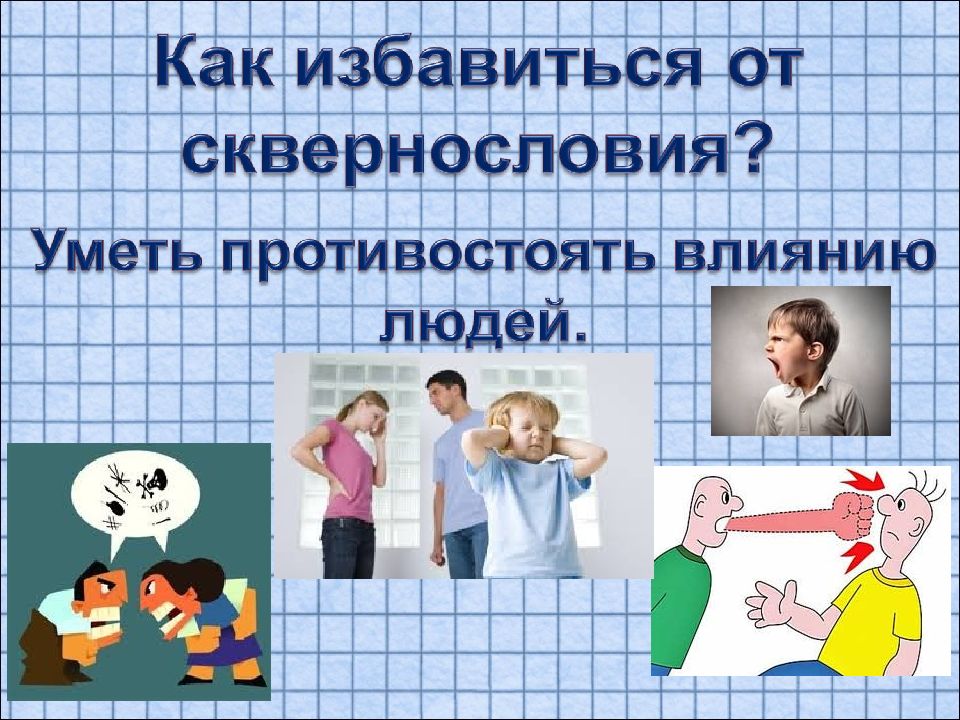 Как избавиться от сквернословия?

Уметь противостоять влиянию людей.